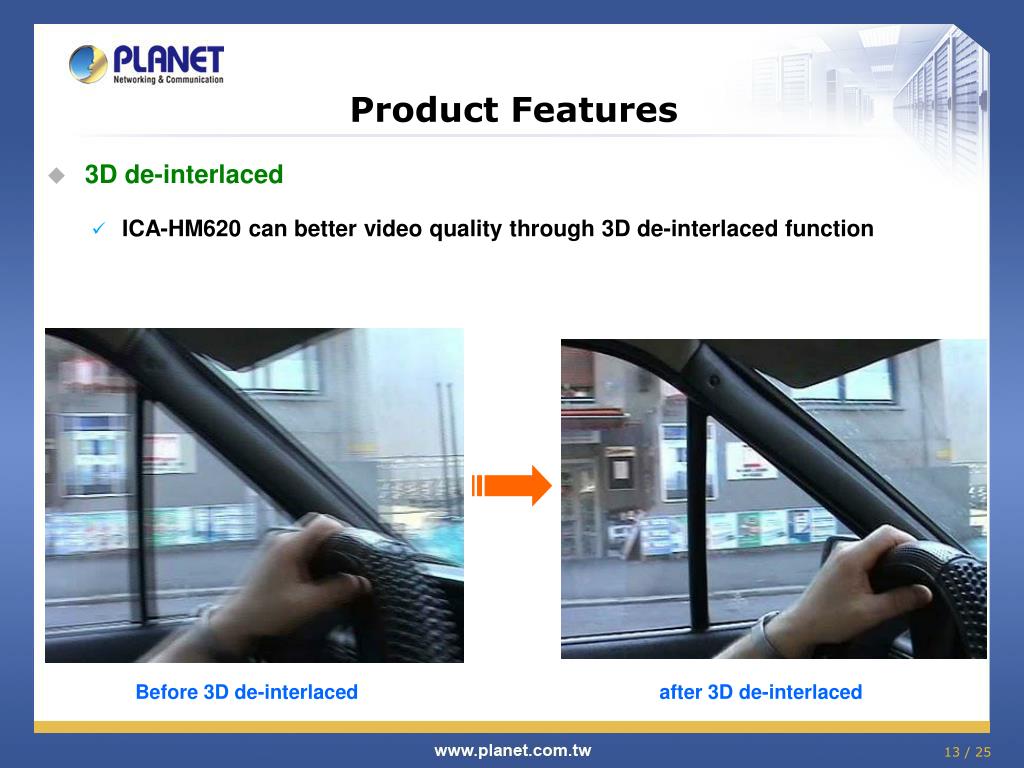 PLANET
Networking & Communication

Product Features

3D de-interlaced

ICA-HM620 can better video quality through 3D de-interlaced function

Before 3D de-interlaced

after 3D de-interlaced

www.planet.com.tw

13 / 25